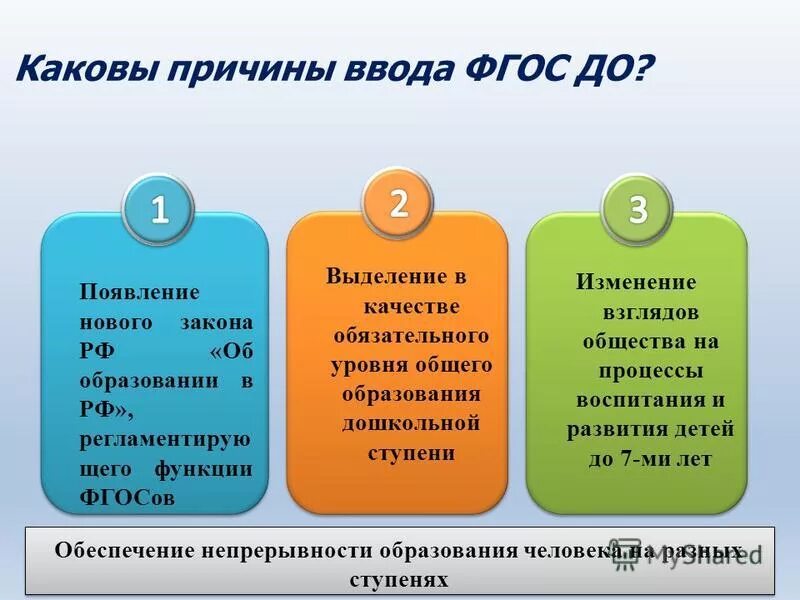 Каковы причины ввода ФГОС ДО?

1

Появление нового закона РФ «Об образовании в РФ», регламентирующего функции ФГОСов

2

Выделение в качестве обязательного уровня общего образования дошкольной ступени

3

Изменение взглядов общества на процессы воспитания и развития детей до 7-ми лет

Обеспечение непрерывности образования человека на разных ступенях

MyShared